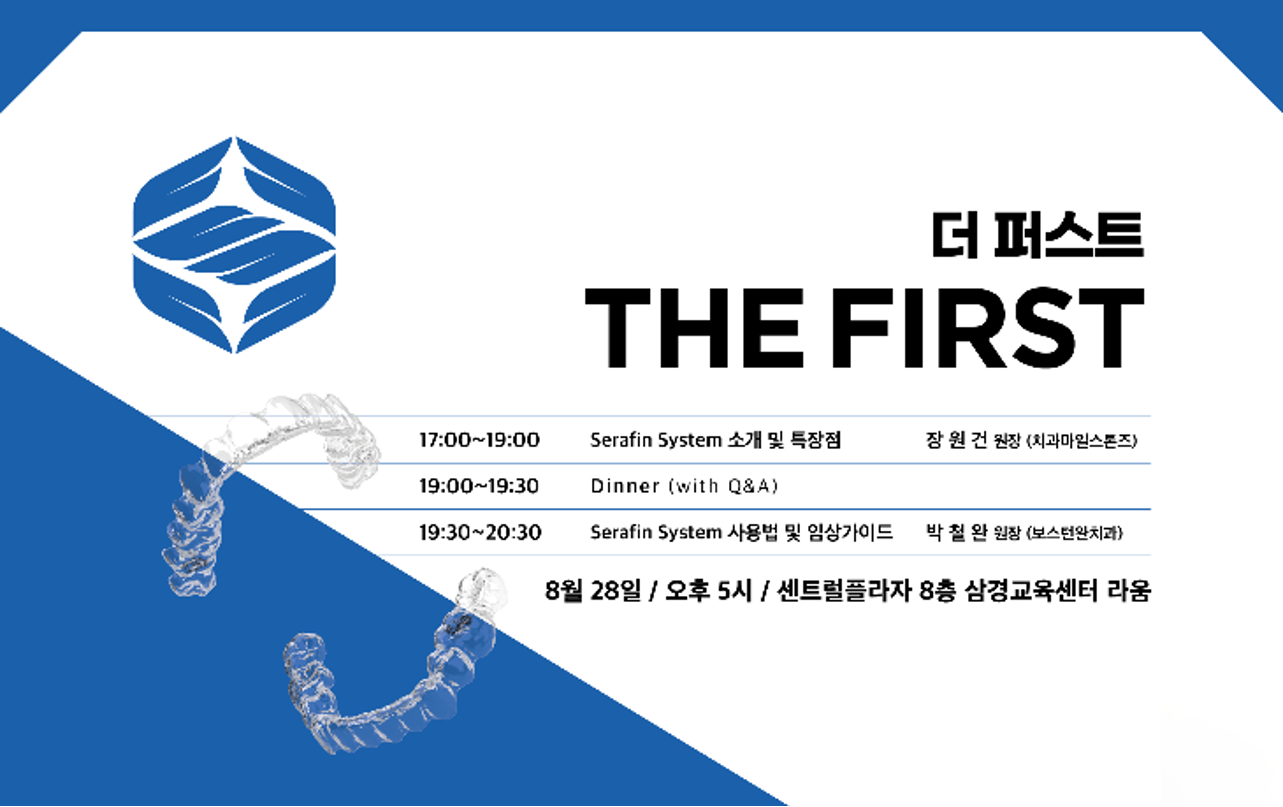 더 퍼스트
THE FIRST

| 17:00~19:00 | Serafin System 소개 및 특장점 | 장 원 건 원장 (치과마일스톤즈) |
|---|---|---|
| 19:00~19:30 | Dinner (with Q&A) | |
| 19:30~20:30 | Serafin System 사용법 및 임상가이드 | 박 철 완 원장 (보스턴완치과) |

8월 28일 / 오후 5시 / 센트럴플라자 8층 삼경교육센터 라움